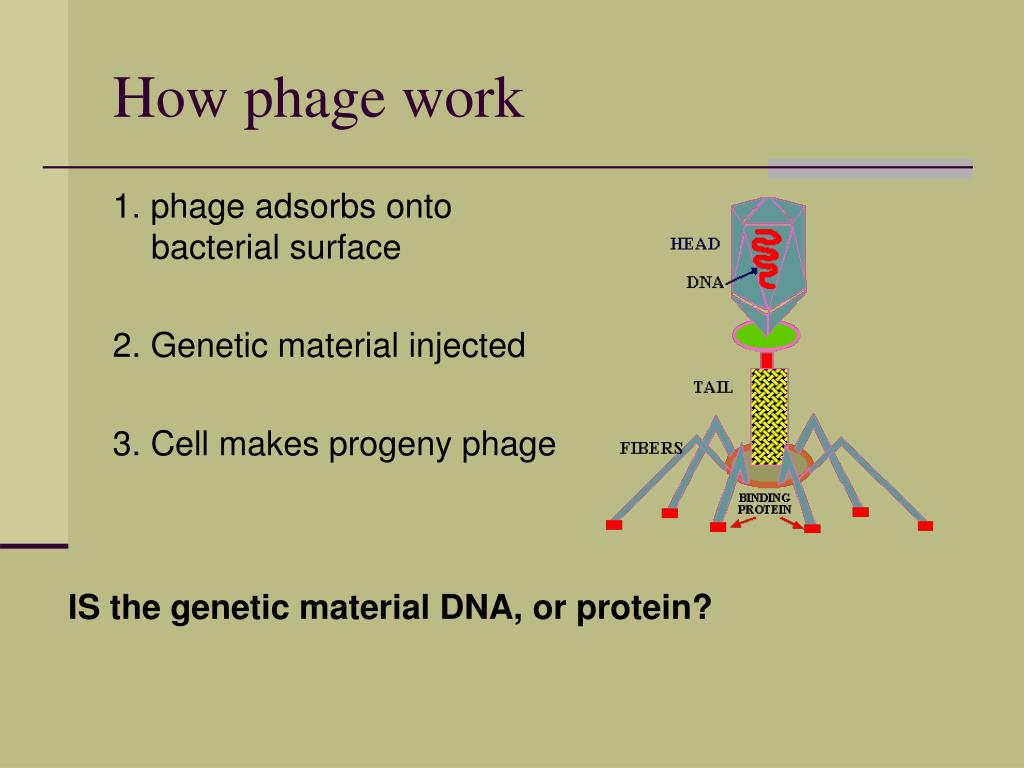 How phage work

1. phage adsorbs onto bacterial surface

2. Genetic material injected

3. Cell makes progeny phage

HEAD

DNA

TAIL

FIBERS

BINDING PROTEIN

IS the genetic material DNA, or protein?